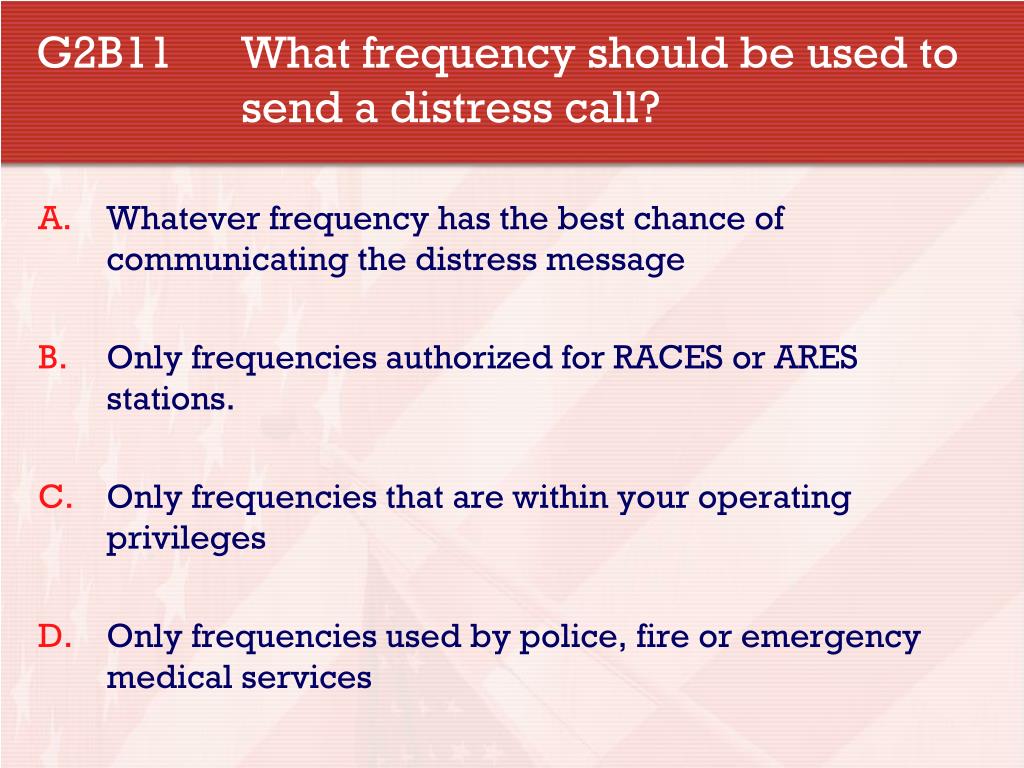 G2B11 What frequency should be used to send a distress call?

A. Whatever frequency has the best chance of communicating the distress message

B. Only frequencies authorized for RACES or ARES stations.

C. Only frequencies that are within your operating privileges

D. Only frequencies used by police, fire or emergency medical services